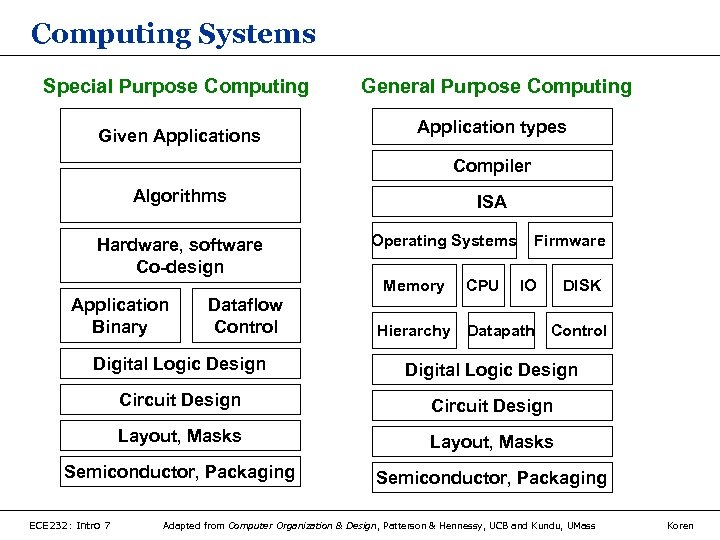 Computing Systems

Special Purpose Computing

Given Applications

Algorithms

Hardware, software Co-design

Application Binary

Dataflow Control

Digital Logic Design

Circuit Design

Layout, Masks

Semiconductor, Packaging

General Purpose Computing

Application types

Compiler

ISA

Operating Systems

Firmware

Memory

CPU

IO

DISK

Hierarchy

Datapath

Control

Digital Logic Design

Circuit Design

Layout, Masks

Semiconductor, Packaging

ECE232: Intro 7

Adapted from Computer Organization & Design, Patterson & Hennessy, UCB and Kundu, UMass

Koren